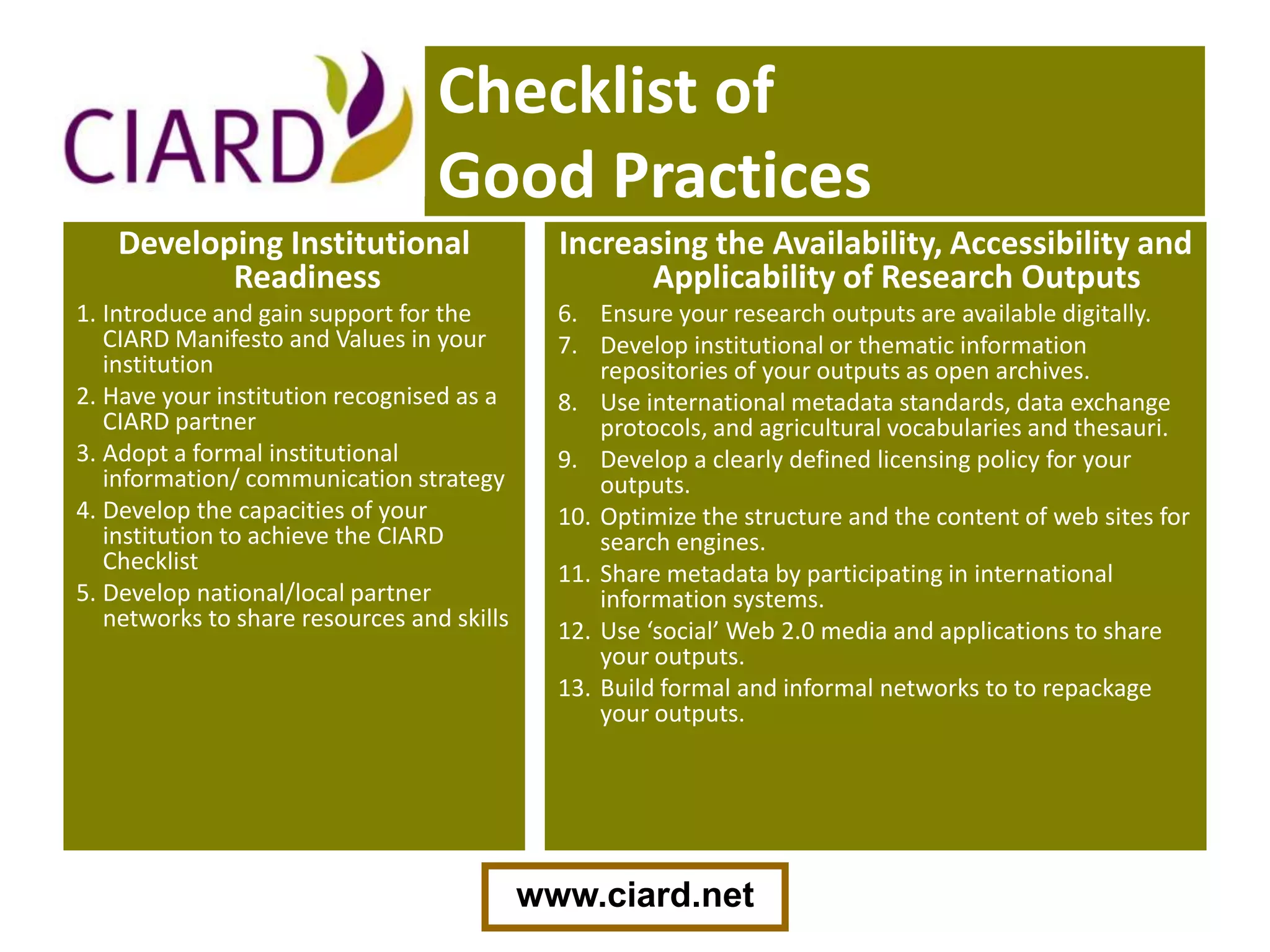 CIARD

Checklist of Good Practices

Developing Institutional Readiness

1. Introduce and gain support for the CIARD Manifesto and Values in your institution
2. Have your institution recognised as a CIARD partner
3. Adopt a formal institutional information/ communication strategy
4. Develop the capacities of your institution to achieve the CIARD Checklist
5. Develop national/local partner networks to share resources and skills

Increasing the Availability, Accessibility and Applicability of Research Outputs

6. Ensure your research outputs are available digitally.
7. Develop institutional or thematic information repositories of your outputs as open archives.
8. Use international metadata standards, data exchange protocols, and agricultural vocabularies and thesauri.
9. Develop a clearly defined licensing policy for your outputs.
10. Optimize the structure and the content of web sites for search engines.
11. Share metadata by participating in international information systems.
12. Use ‘social’ Web 2.0 media and applications to share your outputs.
13. Build formal and informal networks to to repackage your outputs.

www.ciard.net